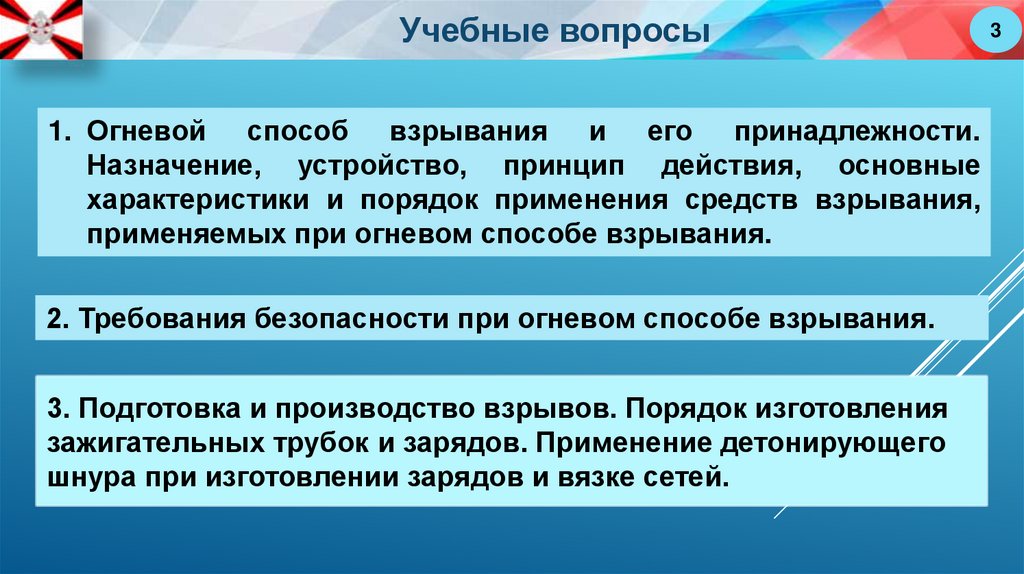 Учебные вопросы

3

1. Огневой способ взрывания и его принадлежности. Назначение, устройство, принцип действия, основные характеристики и порядок применения средств взрывания, применяемых при огневом способе взрывания.

2. Требования безопасности при огневом способе взрывания.

3. Подготовка и производство взрывов. Порядок изготовления зажигательных трубок и зарядов. Применение детонирующего шнура при изготовлении зарядов и вязке сетей.